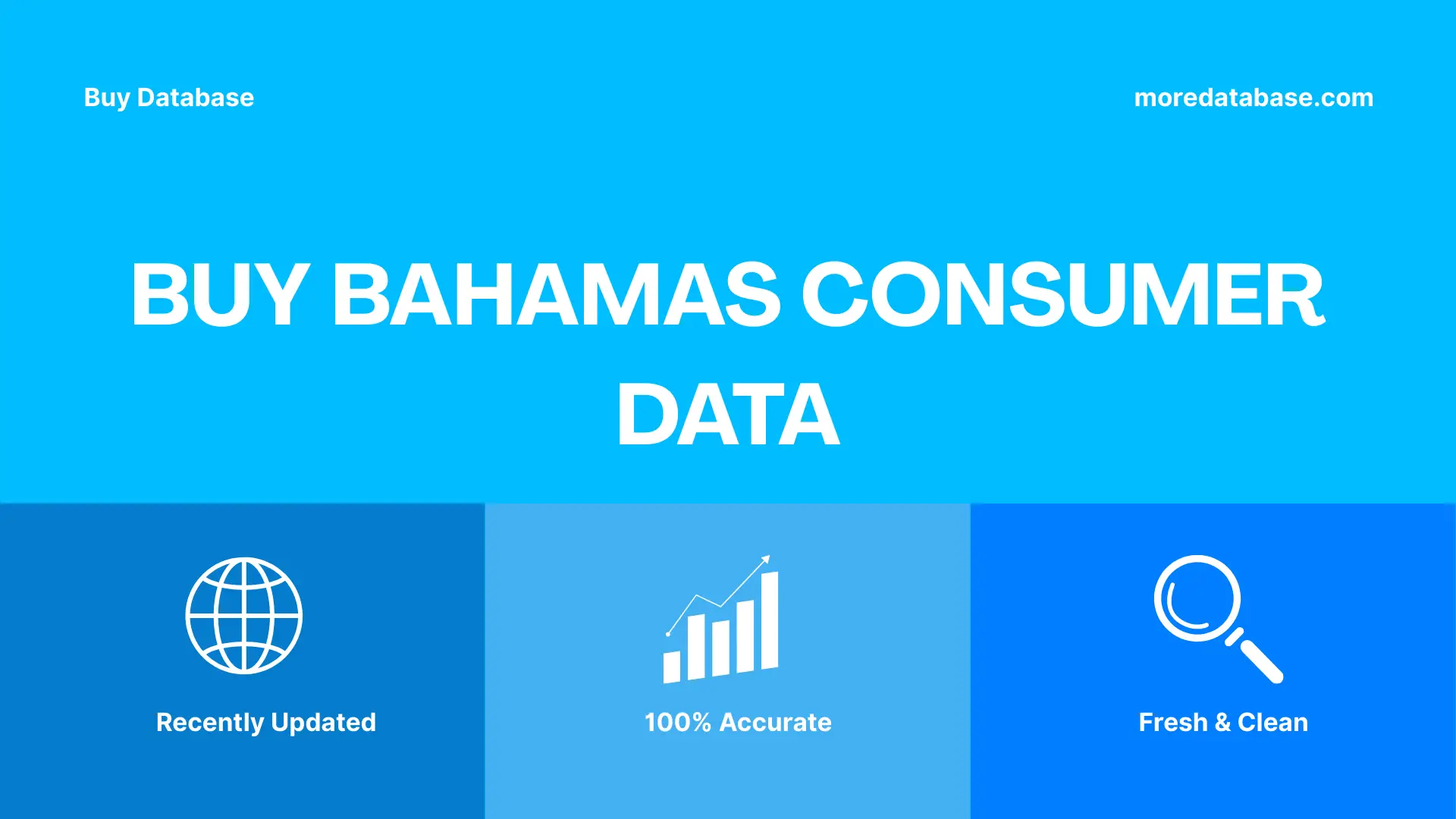 Buy Database

moredatabase.com

BUY BAHAMAS CONSUMER DATA

Recently Updated

100% Accurate

Fresh & Clean